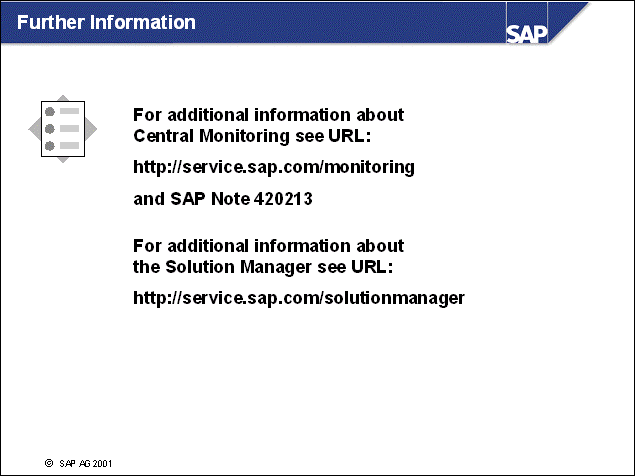 Further Information

SAP

For additional information about Central Monitoring see URL:

http://service.sap.com/monitoring

and SAP Note 420213

For additional information about the Solution Manager see URL:

http://service.sap.com/solutionmanager

© SAP AG 2001